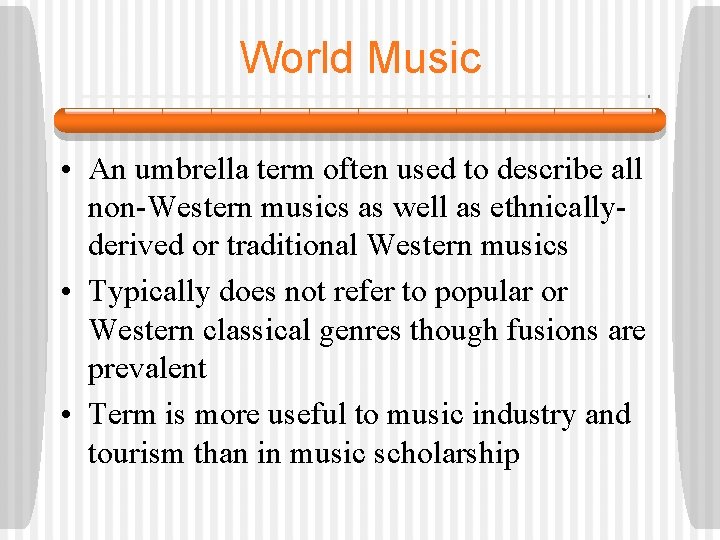 World Music

• An umbrella term often used to describe all non-Western musics as well as ethnically-derived or traditional Western musics
• Typically does not refer to popular or Western classical genres though fusions are prevalent
• Term is more useful to music industry and tourism than in music scholarship